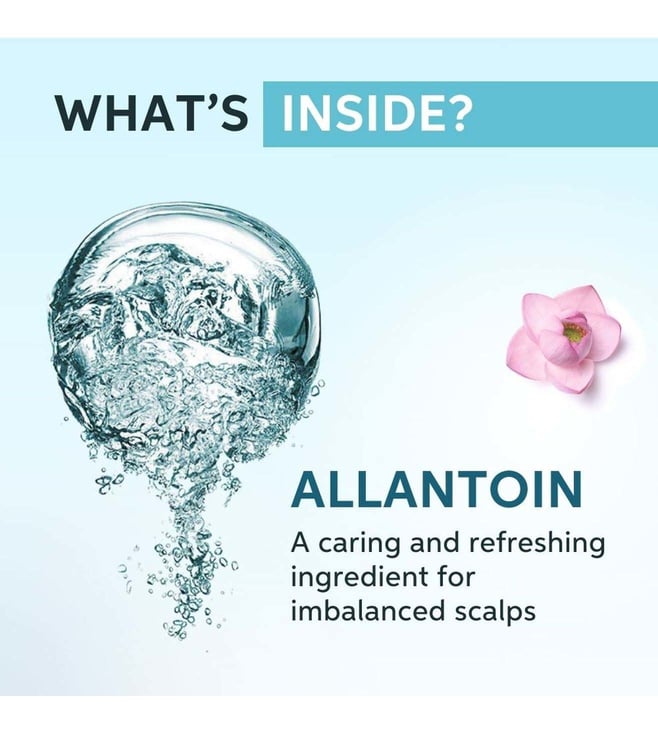 WHAT'S INSIDE?

ALLANTOIN

A caring and refreshing ingredient for imbalanced scalps